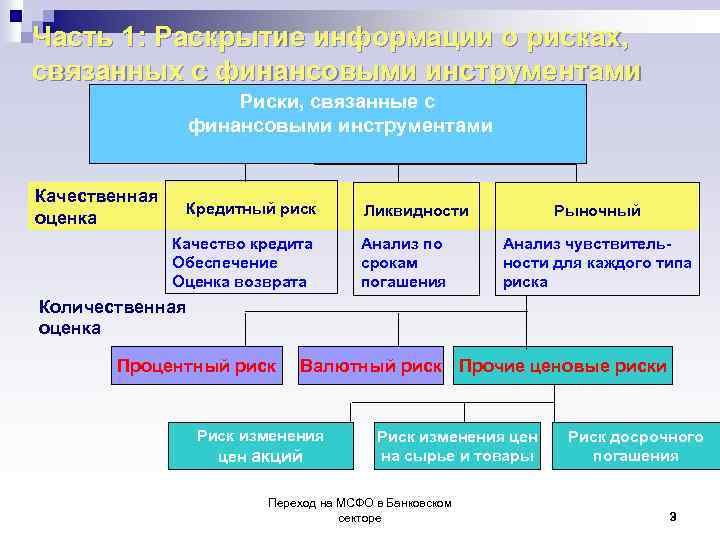 Часть 1: Раскрытие информации о рисках, связанных с финансовыми инструментами

Риски, связанные с финансовыми инструментами

Качественная оценка

Кредитный риск

Ликвидности

Рыночный

Качество кредита
Обеспечение
Оценка возврата

Анализ по срокам погашения

Анализ чувствительности для каждого типа риска

Количественная оценка

Процентный риск

Валютный риск

Прочие ценовые риски

Риск изменения цен акций

Риск изменения цен на сырье и товары

Риск досрочного погашения

Переход на МСФО в Банковском секторе

9